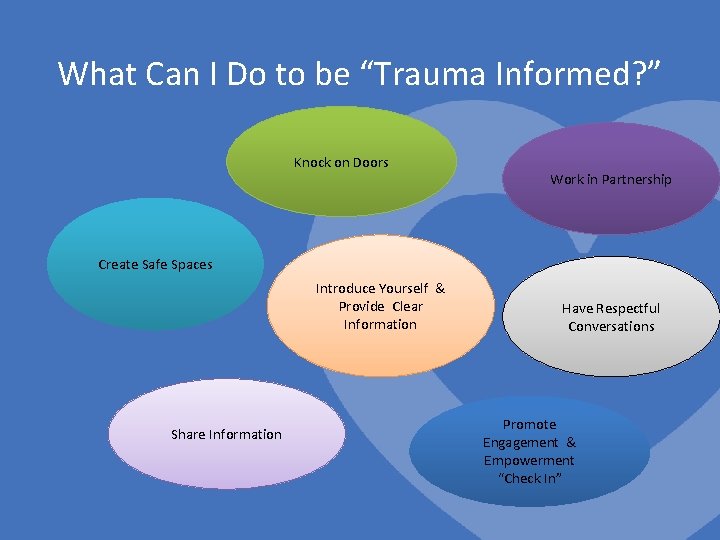 What Can I Do to be “Trauma Informed?”

Knock on Doors

Work in Partnership

Create Safe Spaces

Introduce Yourself & Provide Clear Information

Have Respectful Conversations

Share Information

Promote Engagement & Empowerment “Check In”